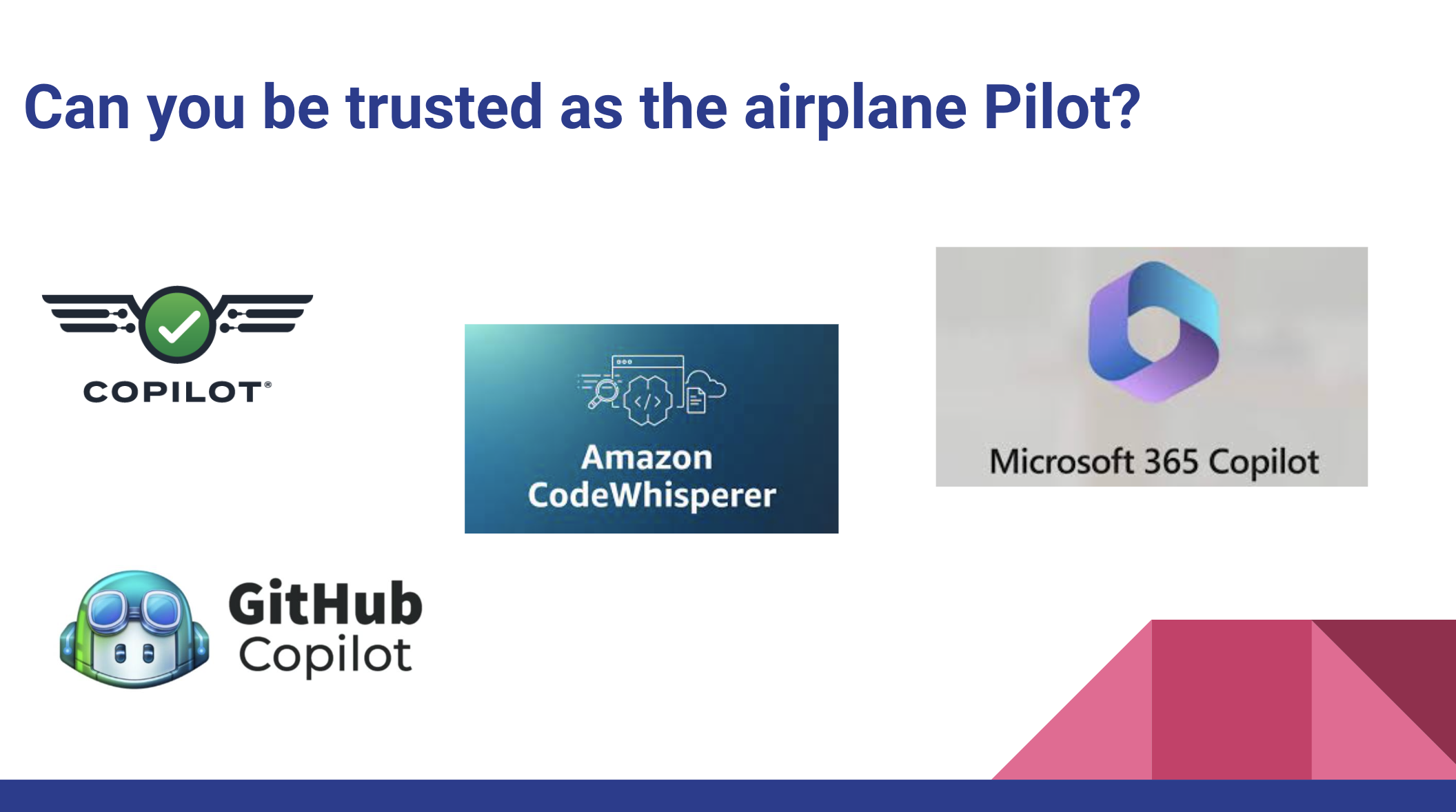 Can you be trusted as the airplane Pilot?

COPILOT®

Amazon CodeWhisperer

Microsoft 365 Copilot

GitHub Copilot